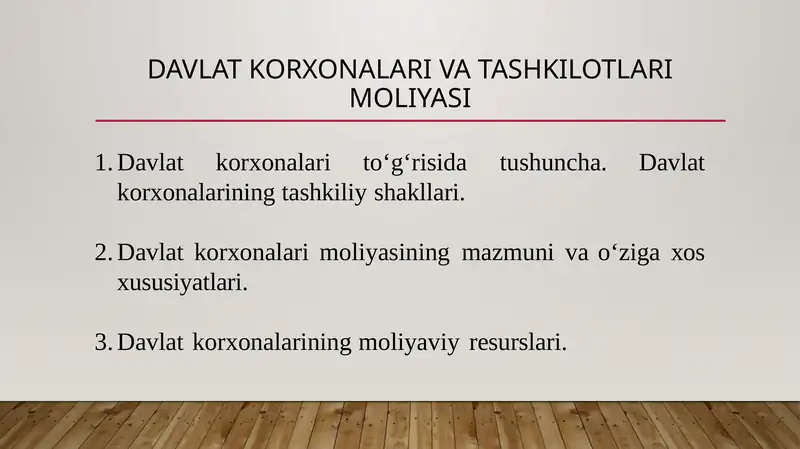 DAVLAT KORXONALARI VA TASHKILOTLARI MOLIYASI

1. Davlat korxonalari to‘g‘risida tushuncha. Davlat korxonalarining tashkiliy shakllari.

2. Davlat korxonalari moliyasining mazmuni va o‘ziga xos xususiyatlari.

3. Davlat korxonalarining moliyaviy resurslari.